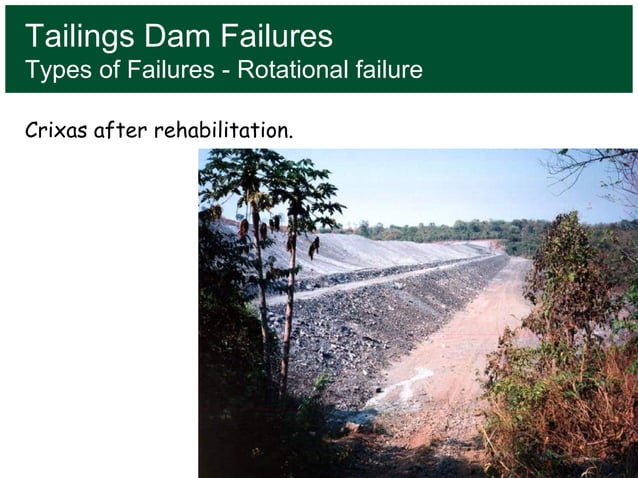 Tailings Dam Failures
Types of Failures - Rotational failure

Crixas after rehabilitation.